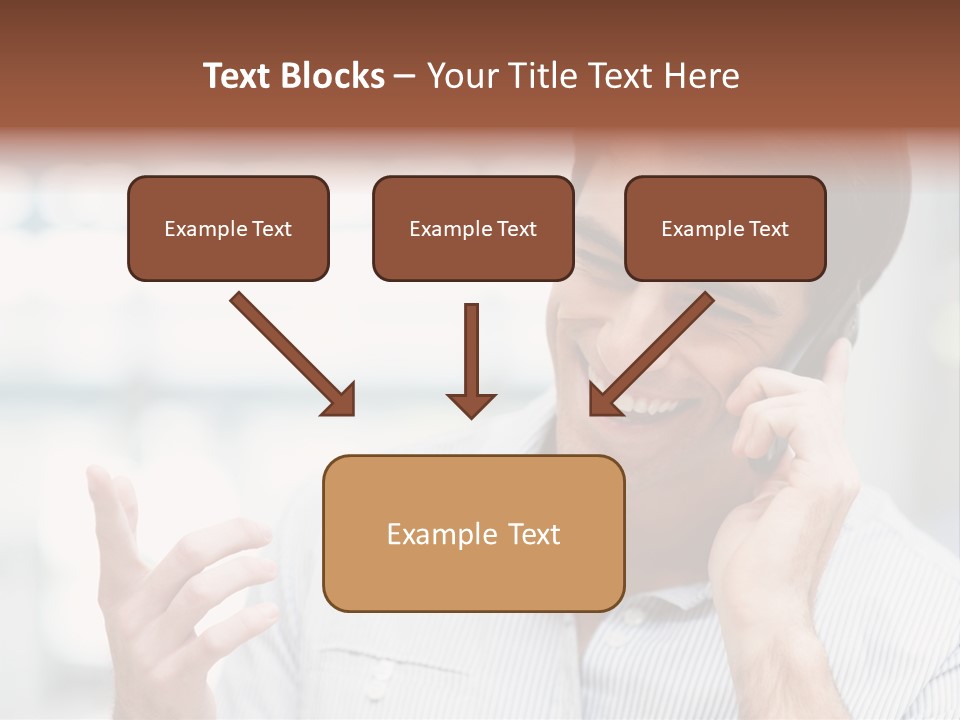 Text Blocks – Your Title Text Here

Example Text

Example Text

Example Text

Example Text